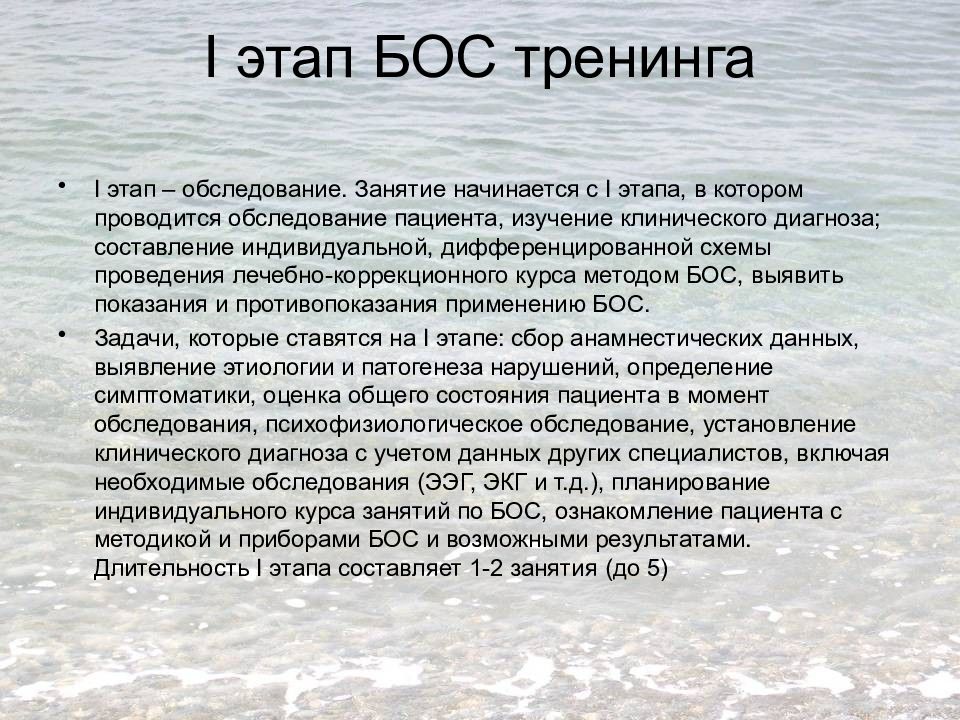 I этап БОС тренинга

• I этап – обследование. Занятие начинается с I этапа, в котором проводится обследование пациента, изучение клинического диагноза; составление индивидуальной, дифференцированной схемы проведения лечебно-коррекционного курса методом БОС, выявить показания и противопоказания применению БОС.

• Задачи, которые ставятся на I этапе: сбор анамнестических данных, выявление этиологии и патогенеза нарушений, определение симптоматики, оценка общего состояния пациента в момент обследования, психофизиологическое обследование, установление клинического диагноза с учетом данных других специалистов, включая необходимые обследования (ЭЭГ, ЭКГ и т.д.), планирование индивидуального курса занятий по БОС, ознакомление пациента с методикой и приборами БОС и возможными результатами. Длительность I этапа составляет 1-2 занятия (до 5)